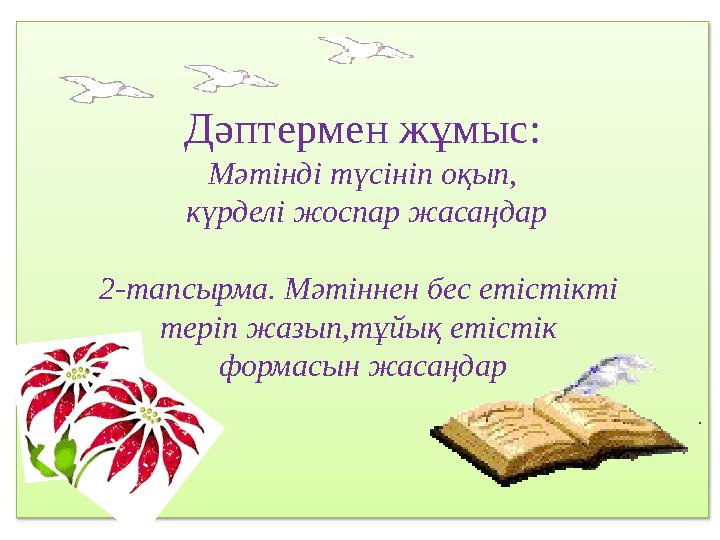 Дәптермен жұмыс:
Мәтінді түсініп оқып,
күрделі жоспар жасаңдар

2-тапсырма. Мәтіннен бес етістікті теріп жазып,тұйық етістік формасын жасаңдар